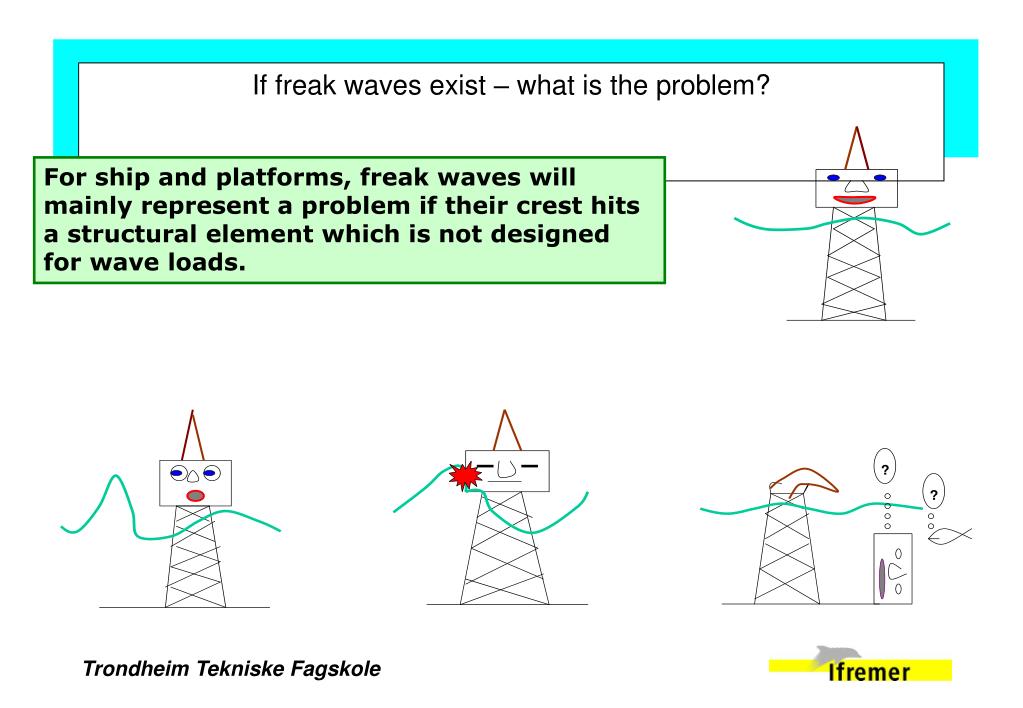 If freak waves exist – what is the problem?

For ship and platforms, freak waves will mainly represent a problem if their crest hits a structural element which is not designed for wave loads.

?

?

Trondheim Tekniske Fagskole

Ifremer